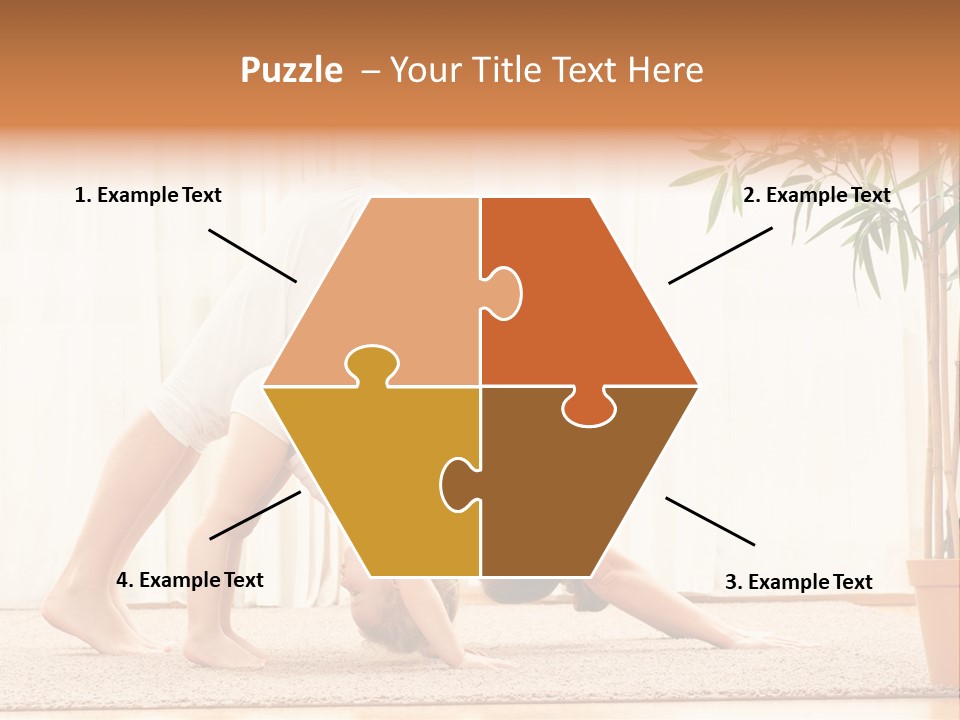 Puzzle – Your Title Text Here

1. Example Text

2. Example Text

4. Example Text

3. Example Text